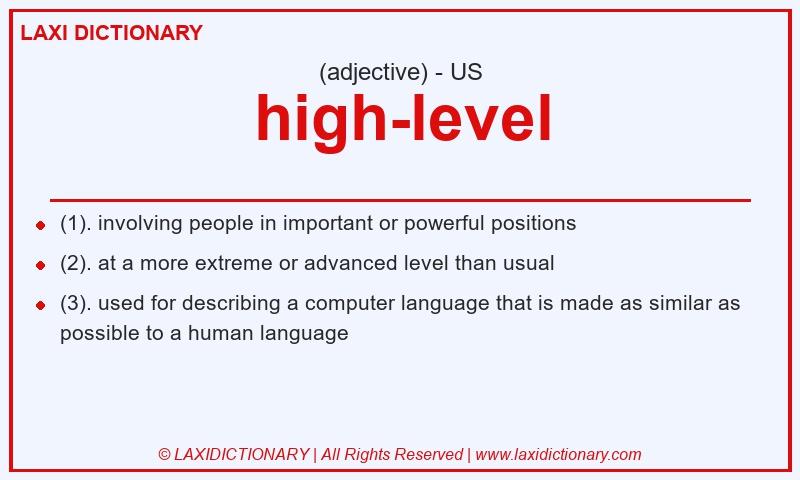 LAXI DICTIONARY

(adjective) - US

high-level

- (1). involving people in important or powerful positions
- (2). at a more extreme or advanced level than usual
- (3). used for describing a computer language that is made as similar as possible to a human language

© LAXIDICTIONARY | All Rights Reserved | www.laxidictionary.com